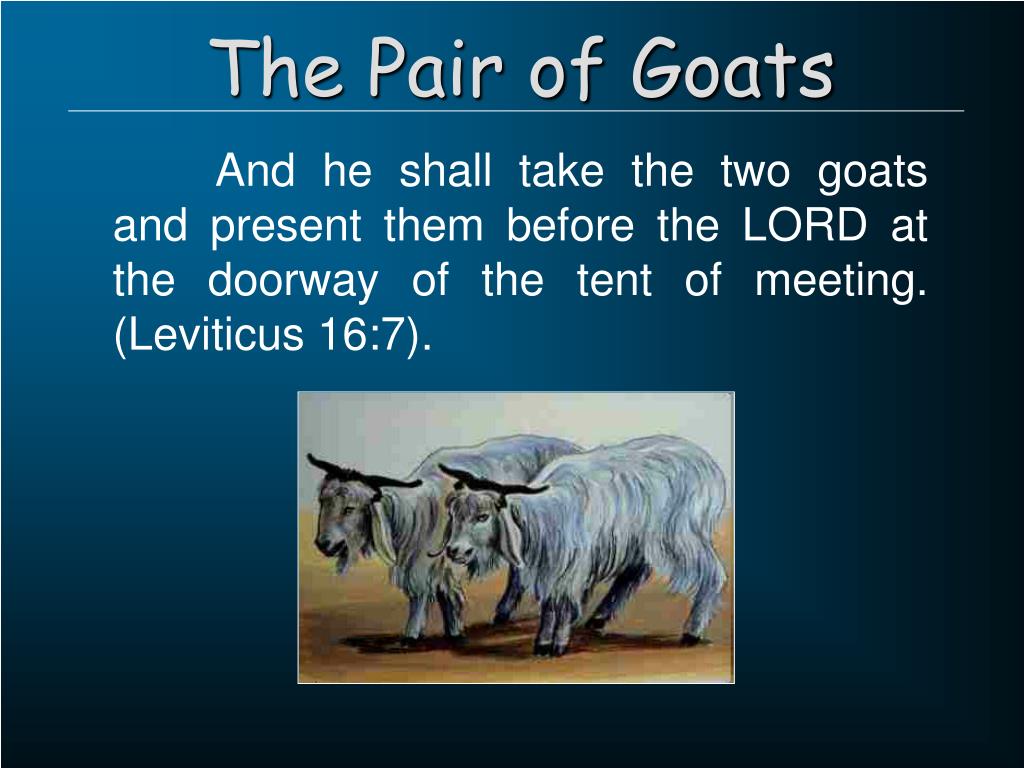 The Pair of Goats

And he shall take the two goats and present them before the LORD at the doorway of the tent of meeting. (Leviticus 16:7).